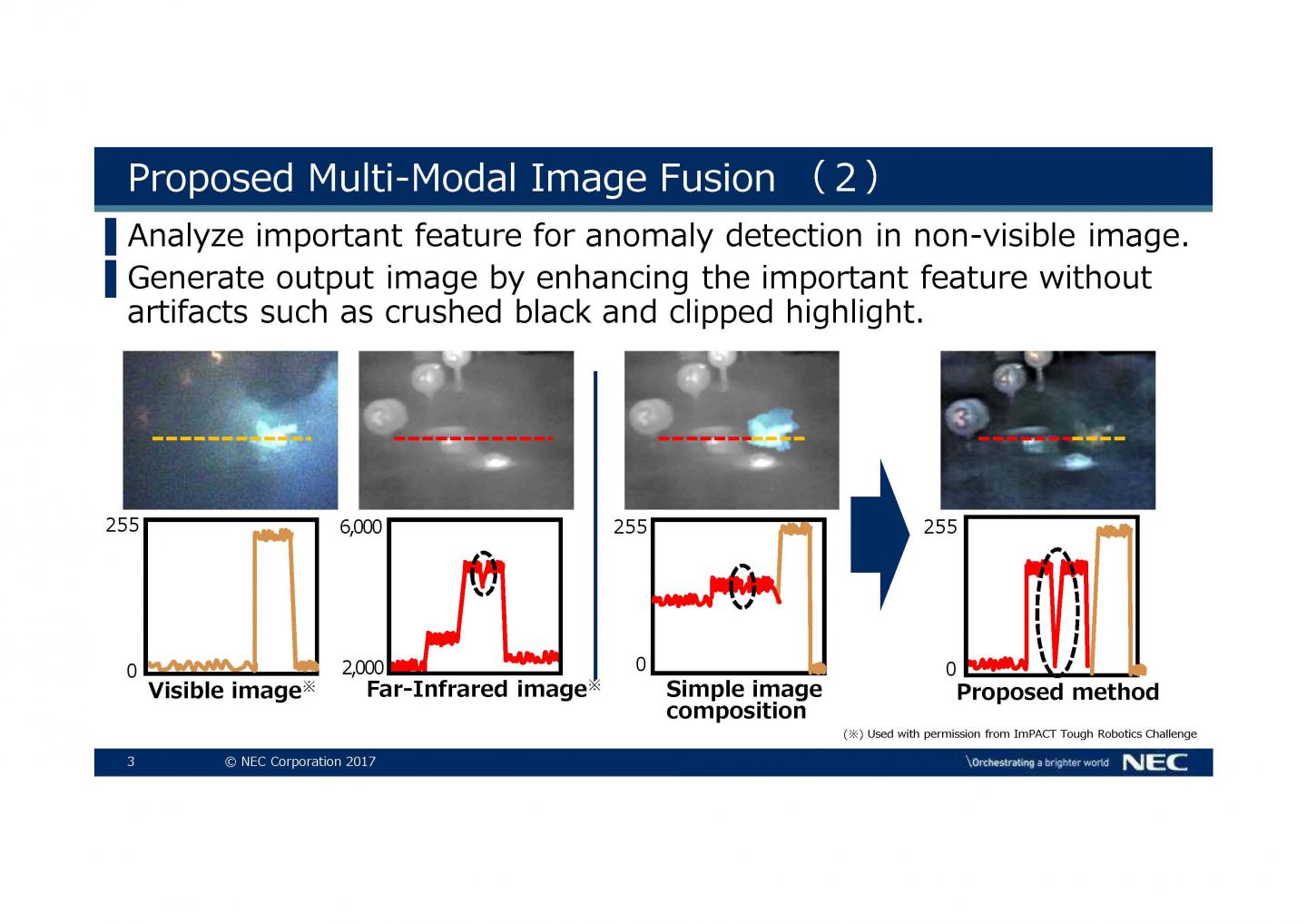 Proposed Multi-Modal Image Fusion （2）

Analyze important feature for anomaly detection in non-visible image.

Generate output image by enhancing the important feature without artifacts such as crushed black and clipped highlight.

255

0

Visible image※

6,000

2,000

Far-Infrared image※

255

0

Simple image composition

255

0

Proposed method

(※) Used with permission from ImPACT Tough Robotics Challenge

3 © NEC Corporation 2017

\Orchestrating a brighter world NEC